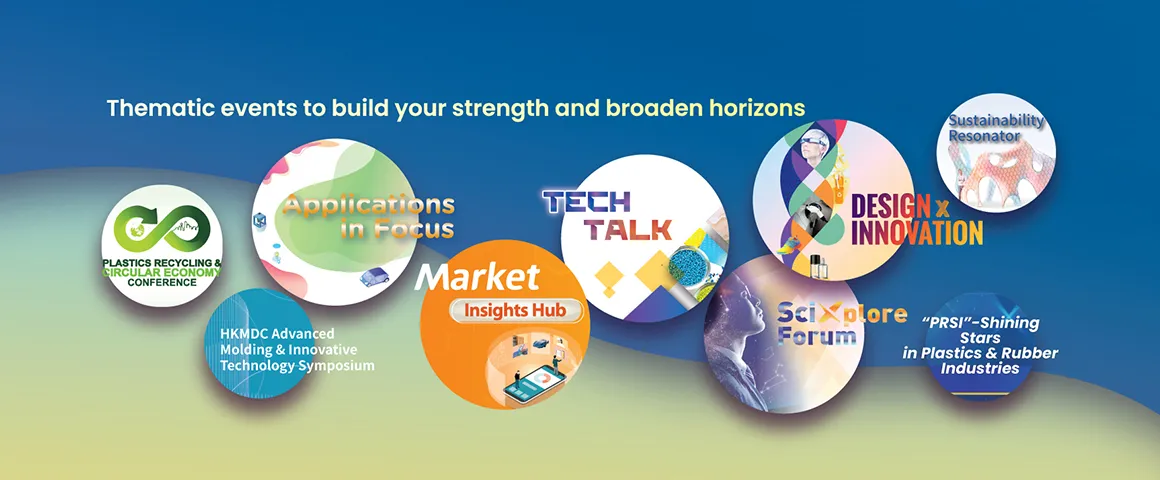 Thematic events to build your strength and broaden horizons

PLASTICS RECYCLING & CIRCULAR ECONOMY CONFERENCE

Applications in Focus

HKMDC Advanced Molding & Innovative Technology Symposium

Market Insights Hub

TECH TALK

DESIGN x INNOVATION

Sustainability Resonator

SciXplore Forum

"PRSI"-Shining Stars in Plastics & Rubber Industries